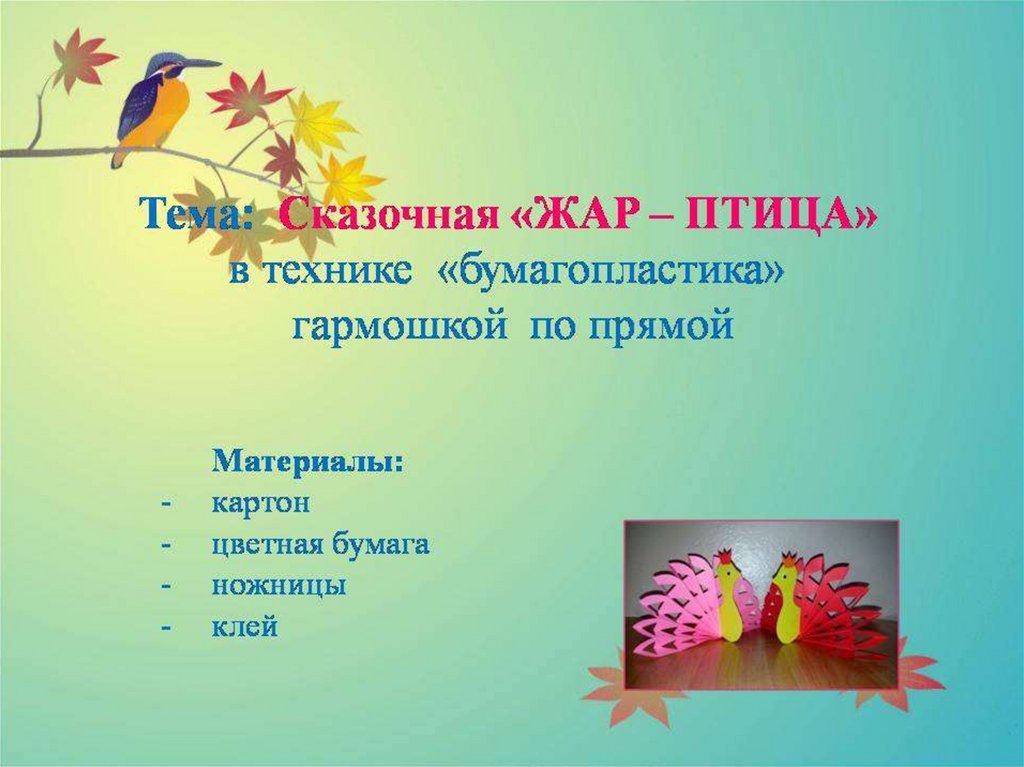 Тема: Сказочная «ЖАР – ПТИЦА»
в технике «бумагопластика»
гармошкой по прямой

Материалы:
- картон
- цветная бумага
- ножницы
- клей